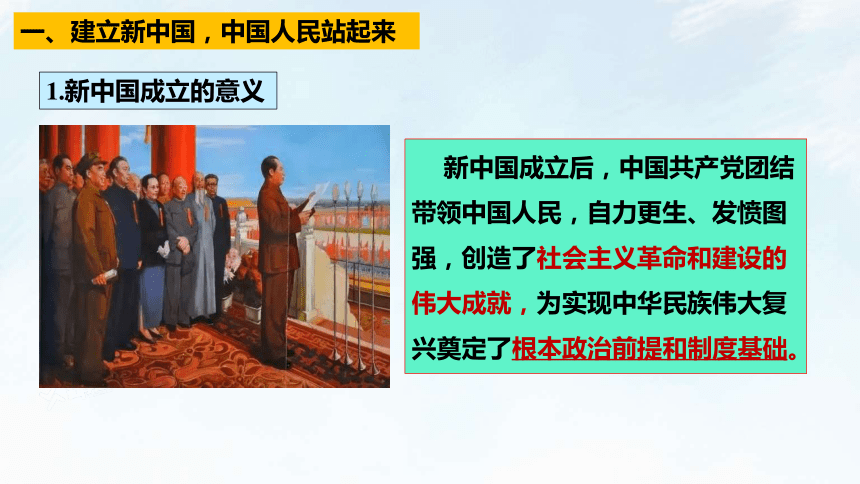 一、建立新中国，中国人民站起来

1.新中国成立的意义

新中国成立后，中国共产党团结带领中国人民，自力更生、发愤图强，创造了社会主义革命和建设的伟大成就，为实现中华民族伟大复兴奠定了根本政治前提和制度基础。